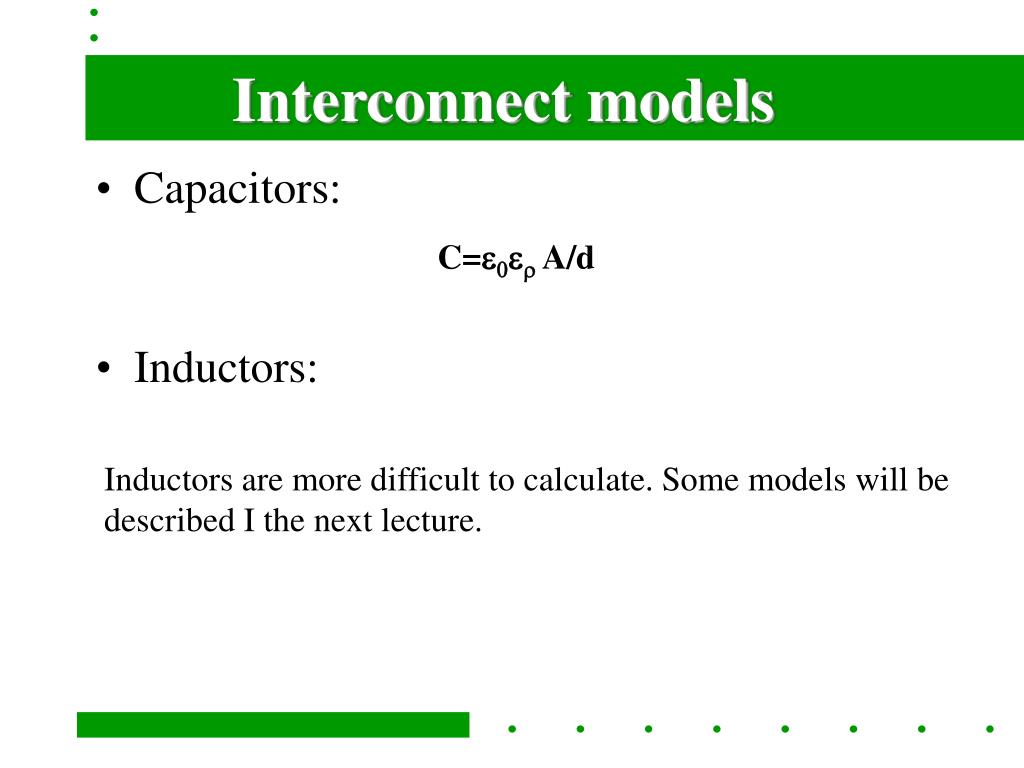 Interconnect models

• Capacitors:

$C=\varepsilon_0\varepsilon_\rho A/d$

• Inductors:

Inductors are more difficult to calculate. Some models will be described I the next lecture.